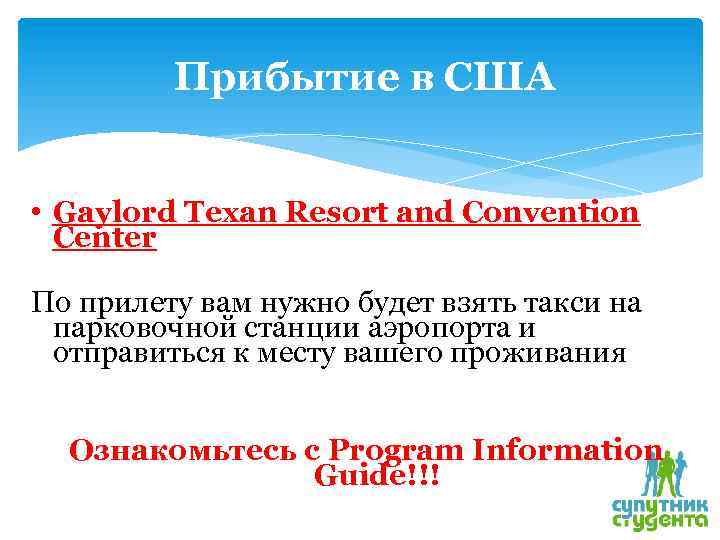 Прибытие в США

• Gaylord Texan Resort and Convention Center

По прилету вам нужно будет взять такси на парковочной станции аэропорта и отправиться к месту вашего проживания

Ознакомьтесь с Program Information Guide!!!

спутник студента